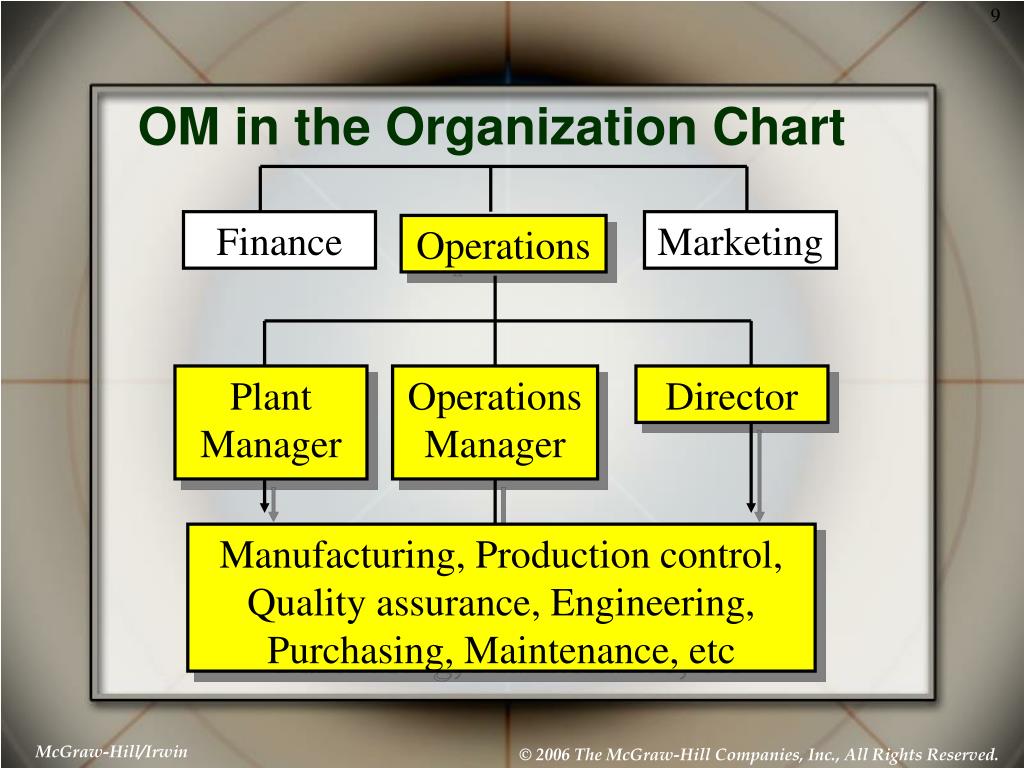 9

OM in the Organization Chart

Finance

Operations

Marketing

Plant Manager

Operations Manager

Director

Manufacturing, Production control, Quality assurance, Engineering, Purchasing, Maintenance, etc

McGraw-Hill/Irwin

© 2006 The McGraw-Hill Companies, Inc., All Rights Reserved.